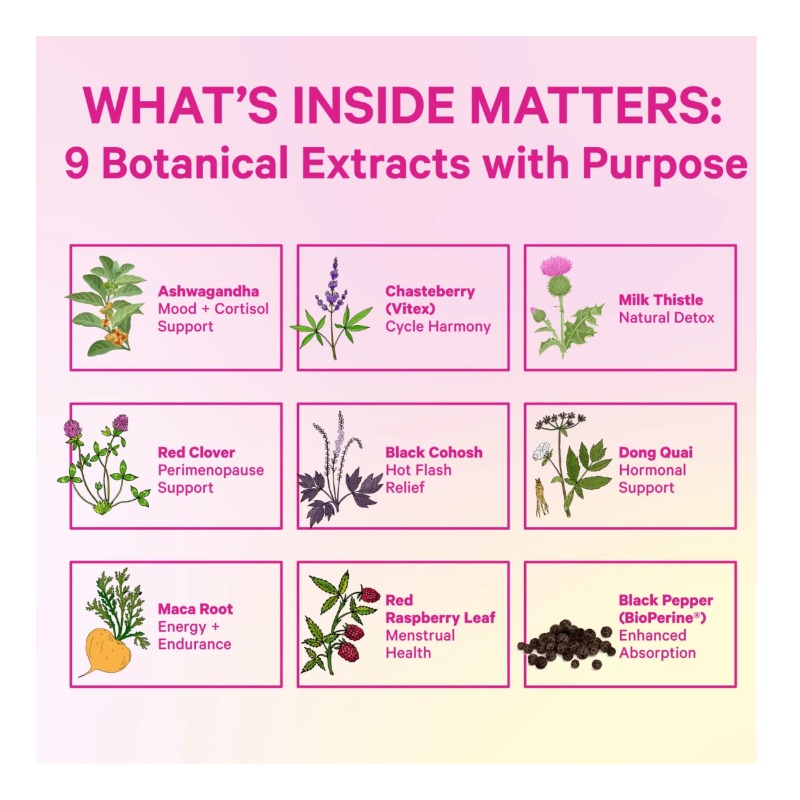 WHAT'S INSIDE MATTERS:
9 Botanical Extracts with Purpose

Ashwagandha
Mood + Cortisol Support

Chasteberry (Vitex)
Cycle Harmony

Milk Thistle
Natural Detox

Red Clover
Perimenopause Support

Black Cohosh
Hot Flash Relief

Dong Quai
Hormonal Support

Maca Root
Energy + Endurance

Red Raspberry Leaf
Menstrual Health

Black Pepper (BioPerine®)
Enhanced Absorption